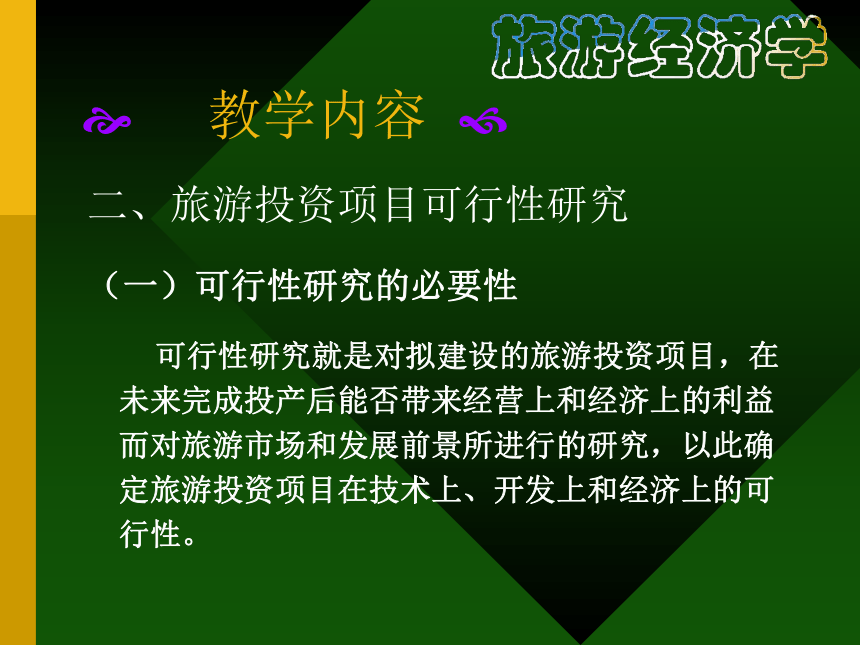 旅游经济学

教学内容

二、旅游投资项目可行性研究

（一）可行性研究的必要性

可行性研究就是对拟建设的旅游投资项目，在未来完成投产后能否带来经营上和经济上的利益而对旅游市场和发展前景所进行的研究，以此确定旅游投资项目在技术上、开发上和经济上的可行性。